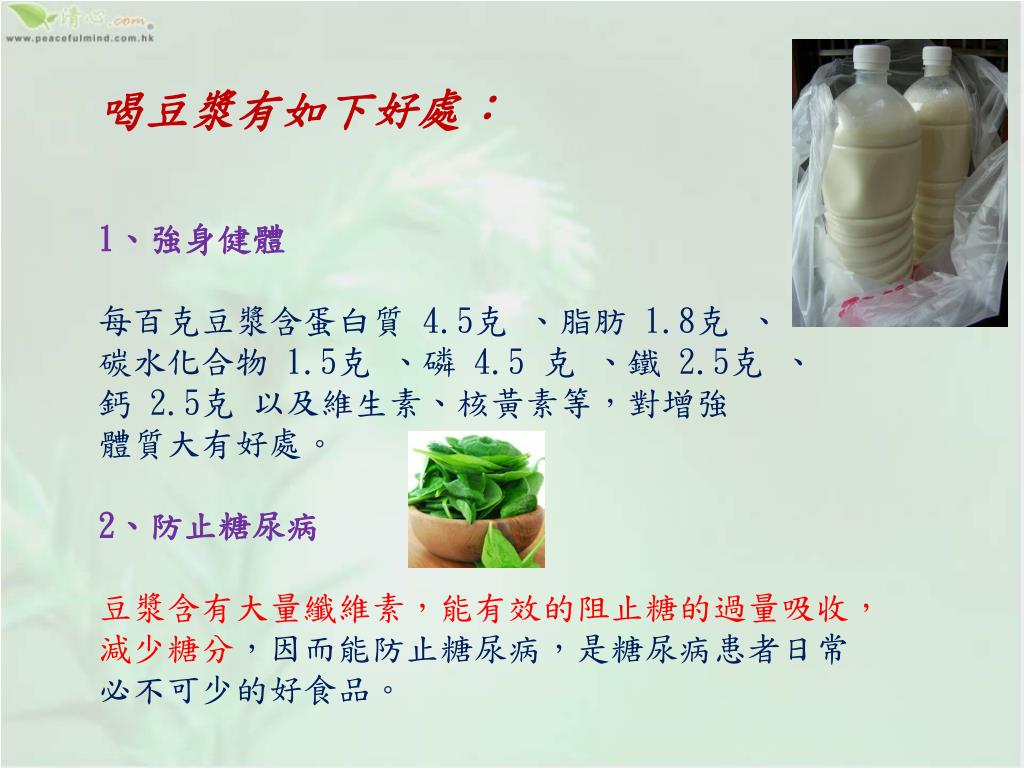 清心.com
www.peacefulmind.com.hk

喝豆漿有如下好處：

1、強身健體

每百克豆漿含蛋白質 4.5克 、脂肪 1.8克 、碳水化合物 1.5克 、磷 4.5 克 、鐵 2.5克 、鈣 2.5克 以及維生素、核黃素等，對增強體質大有好處。

2、防止糖尿病

豆漿含有大量纖維素，能有效的阻止糖的過量吸收，減少糖分，因而能防止糖尿病，是糖尿病患者日常必不可少的好食品。